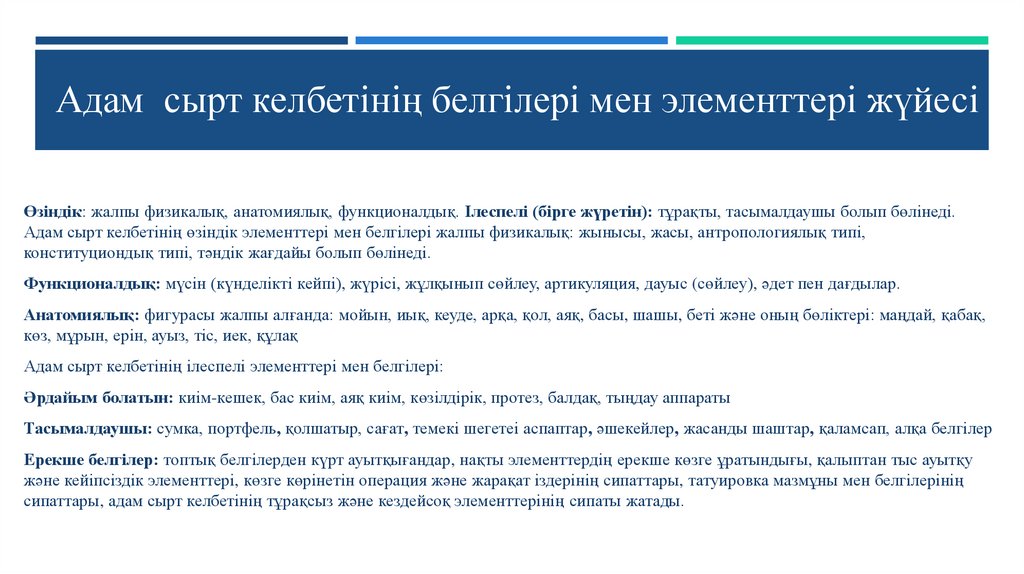 Адам сырт келбетінің белгілері мен элементтері жүйесі

Өзіндік: жалпы физикалық, анатомиялық, функционалдық. Ілеспелі (бірге жүретін): тұрақты, тасымалдаушы болып бөлінеді. Адам сырт келбетінің өзіндік элементтері мен белгілері жалпы физикалық: жынысы, жасы, антропологиялық типі, конституциондық типі, тәндік жағдайы болып бөлінеді.

Функционалдық: мүсін (күнделікті кейпі), жүрісі, жұлқынып сөйлеу, артикуляция, дауыс (сөйлеу), әдет пен дағдылар.

Анатомиялық: фигурасы жалпы алғанда: мойын, иық, кеуде, арқа, қол, аяқ, басы, шашы, беті және оның бөліктері: маңдай, қабақ, көз, мұрын, ерін, ауыз, тіс, иек, құлақ

Адам сырт келбетінің ілеспелі элементтері мен белгілері:

Әрдайым болатын: киім-кешек, бас киім, аяқ киім, көзілдірік, протез, балдақ, тыңдау аппараты

Тасымалдаушы: сумка, портфель, қолшатыр, сағат, темекі шегетеі аспаптар, әшекейлер, жасанды шаштар, қаламсап, алқа белгілер

Ерекше белгілер: топтық белгілерден күрт ауытқығандар, нақты элементтердің ерекше көзге ұратындығы, қалыптан тыс ауытқу және кейіпсіздік элементтері, көзге көрінетін операция және жарақат іздерінің сипаттары, татуировка мазмұны мен белгілерінің сипаттары, адам сырт келбетінің тұрақсыз және кездейсоқ элементтерінің сипаты жатады.